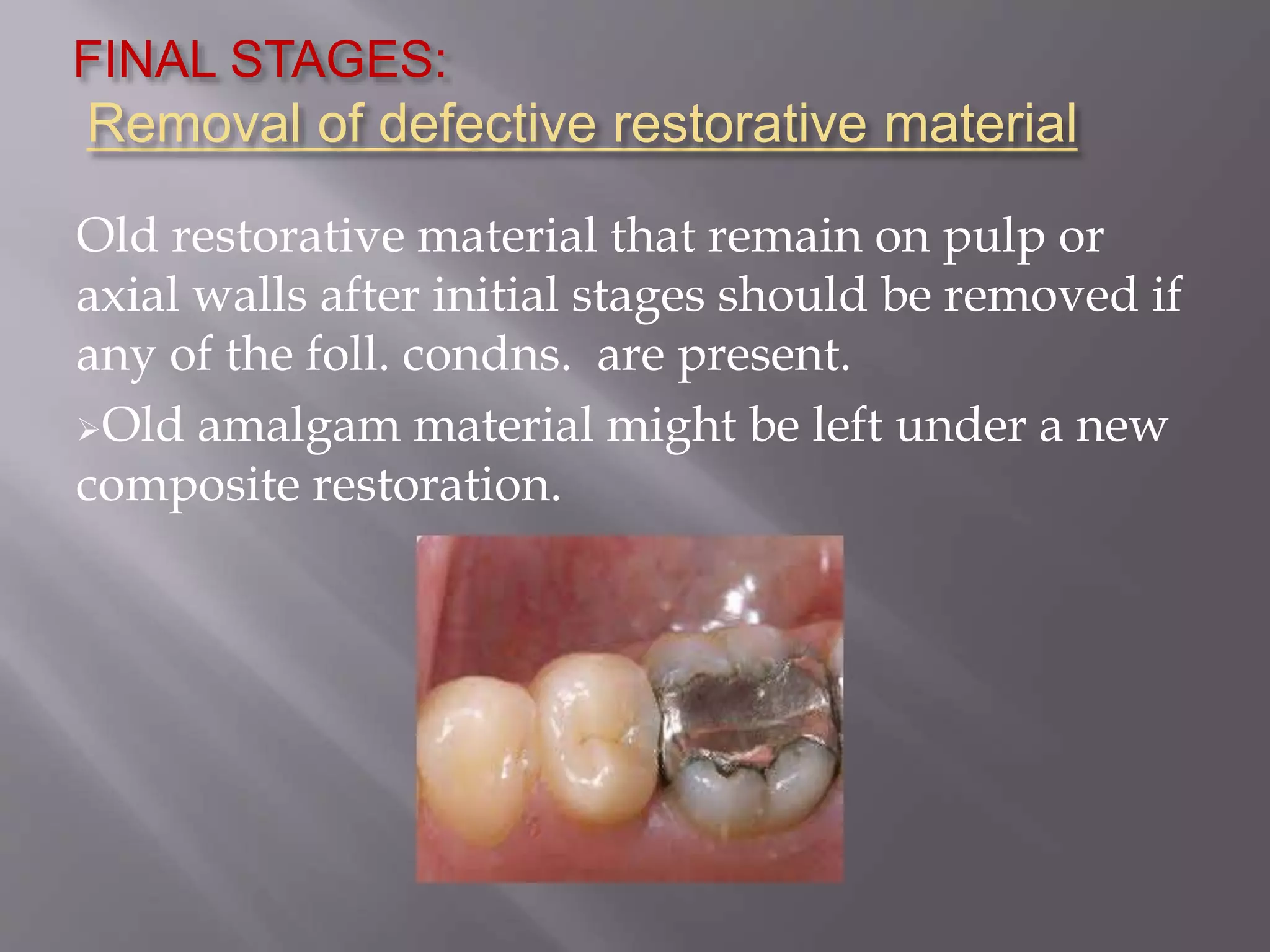 FINAL STAGES:
Removal of defective restorative material

Old restorative material that remain on pulp or axial walls after initial stages should be removed if any of the foll. condns. are present.

➢Old amalgam material might be left under a new composite restoration.